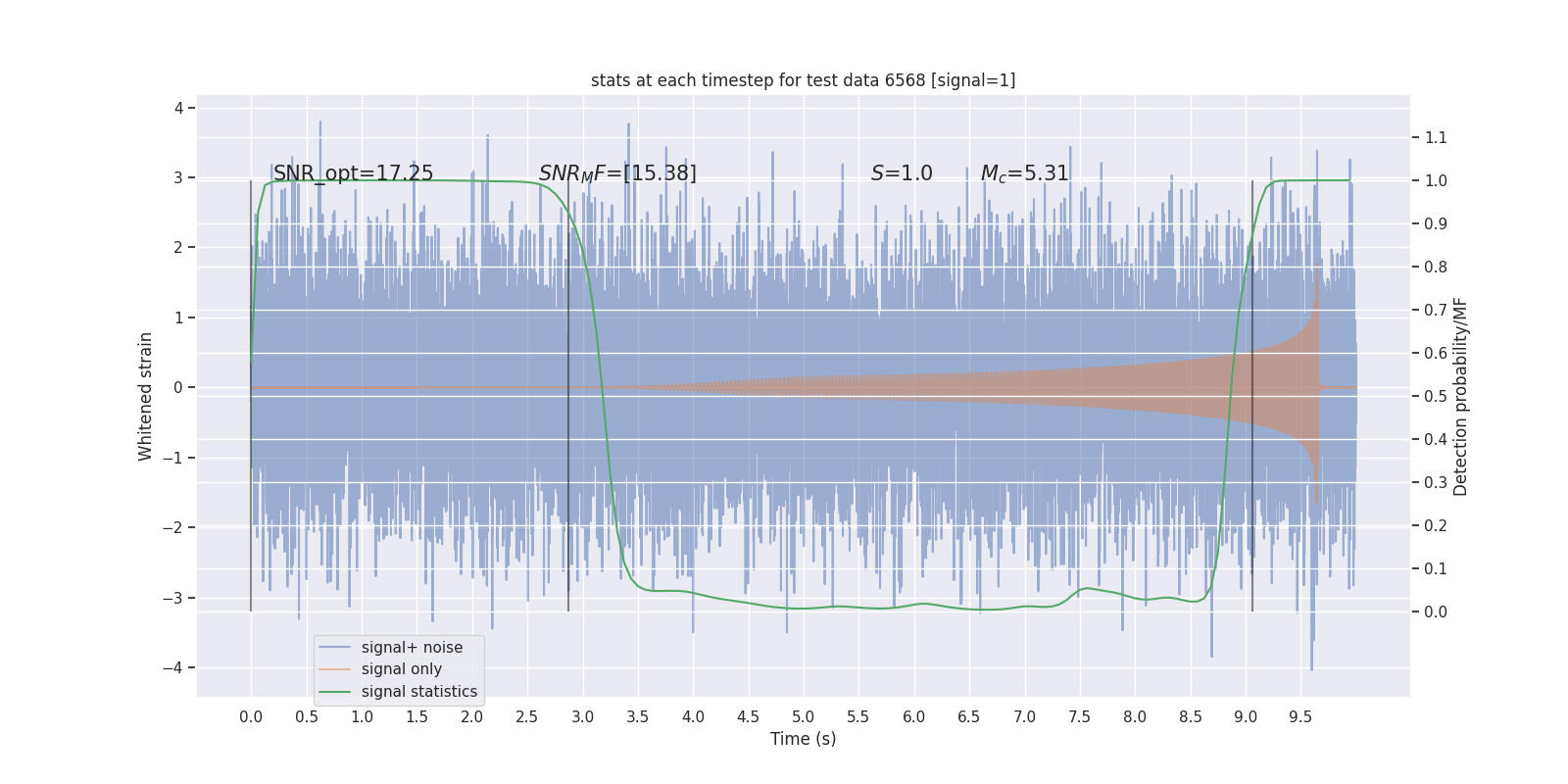 stats at each timestep for test data 6568 [signal=1]

SNR_opt=17.25 $SNR_MF$=[15.38] $S$=1.0 $M_c$=5.31

Whitened strain

4
3
2
1
0
−1
−2
−3
−4

Detection probability/MF

1.1
1.0
0.9
0.8
0.7
0.6
0.5
0.4
0.3
0.2
0.1
0.0

signal+ noise
signal only
signal statistics

0.0 0.5 1.0 1.5 2.0 2.5 3.0 3.5 4.0 4.5 5.0 5.5 6.0 6.5 7.0 7.5 8.0 8.5 9.0 9.5

Time (s)